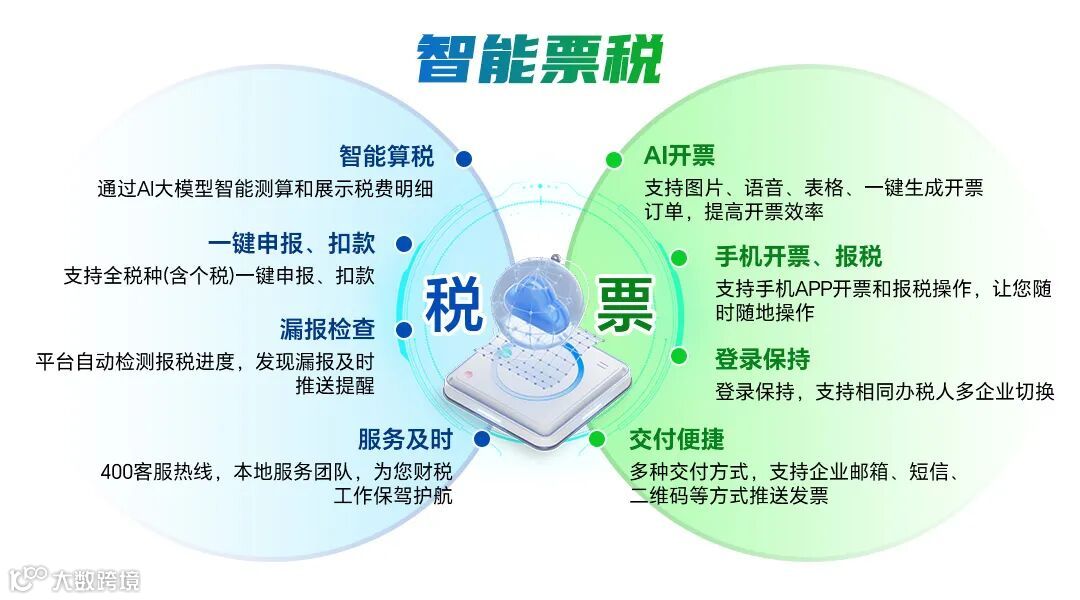 智能票税

智能算税
通过AI大模型智能测算和展示税费明细

一键申报、扣款
支持全税种(含个税)一键申报、扣款

漏报检查
平台自动检测报税进度，发现漏报及时推送提醒

服务及时
400客服热线，本地服务团队，为您财税工作保驾护航

税

票

AI开票
支持图片、语音、表格、一键生成开票订单，提高开票效率

手机开票、报税
支持手机APP开票和报税操作，让您随时随地操作

登录保持
登录保持，支持相同办税人多企业切换

交付便捷
多种交付方式，支持企业邮箱、短信、二维码等方式推送发票

大数跨境